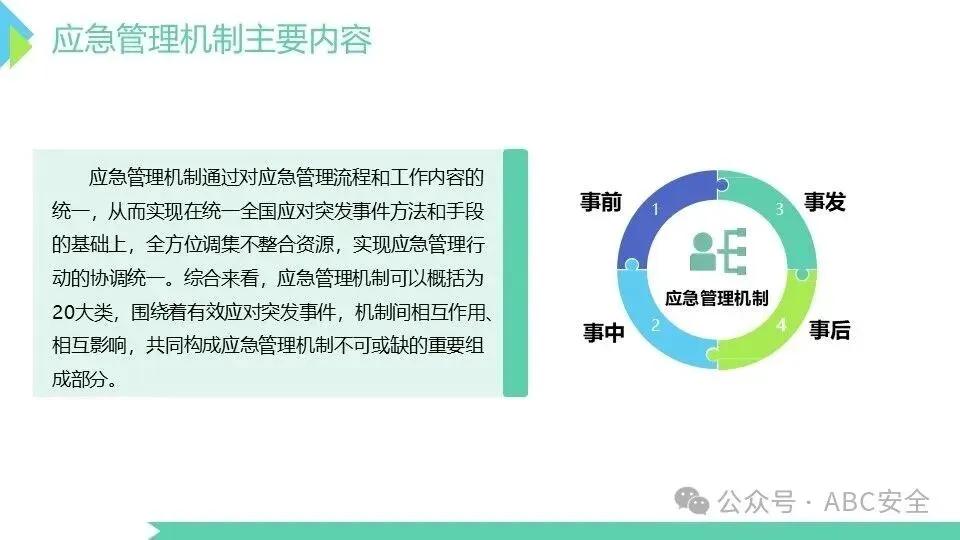 应急管理机制主要内容

应急管理机制通过对应急管理流程和工作内容的统一，从而实现在统一全国应对突发事件方法和手段的基础上，全方位调集不整合资源，实现应急管理行动的协调统一。综合来看，应急管理机制可以概括为20大类，围绕着有效应对突发事件，机制间相互作用、相互影响，共同构成应急管理机制不可或缺的重要组成部分。

事前
1
3
事发
应急管理机制
事中
2
4
事后

公众号 · ABC安全